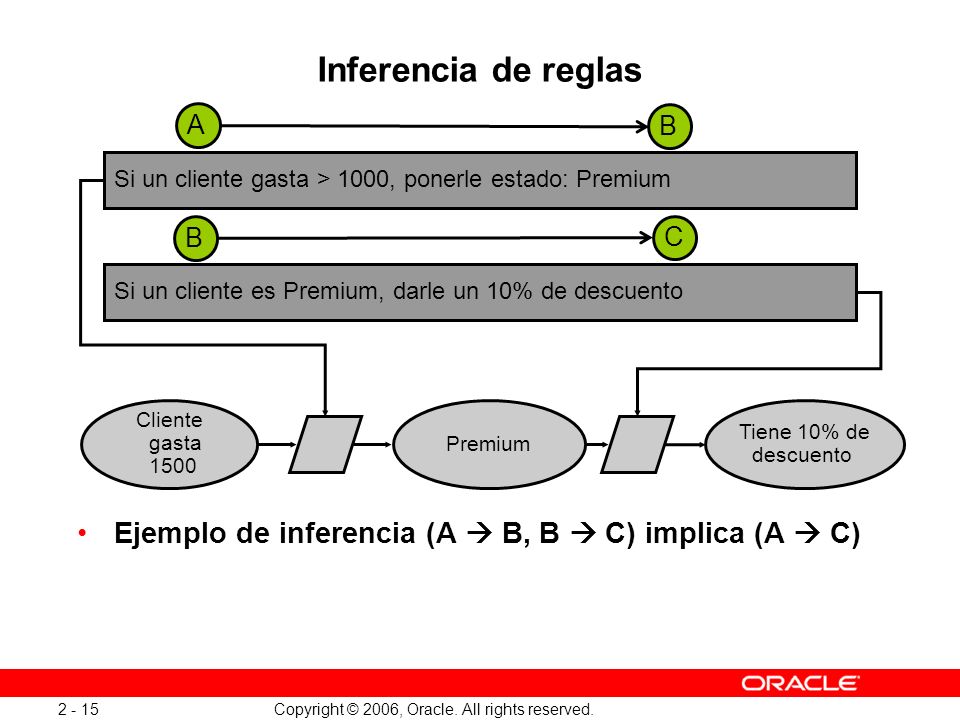 Inferencia de reglas

A

B

Si un cliente gasta > 1000, ponerle estado: Premium

B

C

Si un cliente es Premium, darle un 10% de descuento

Cliente gasta 1500

Premium

Tiene 10% de descuento

• Ejemplo de inferencia (A → B, B → C) implica (A → C)

ORACLE

2 - 15

Copyright © 2006, Oracle. All rights reserved.